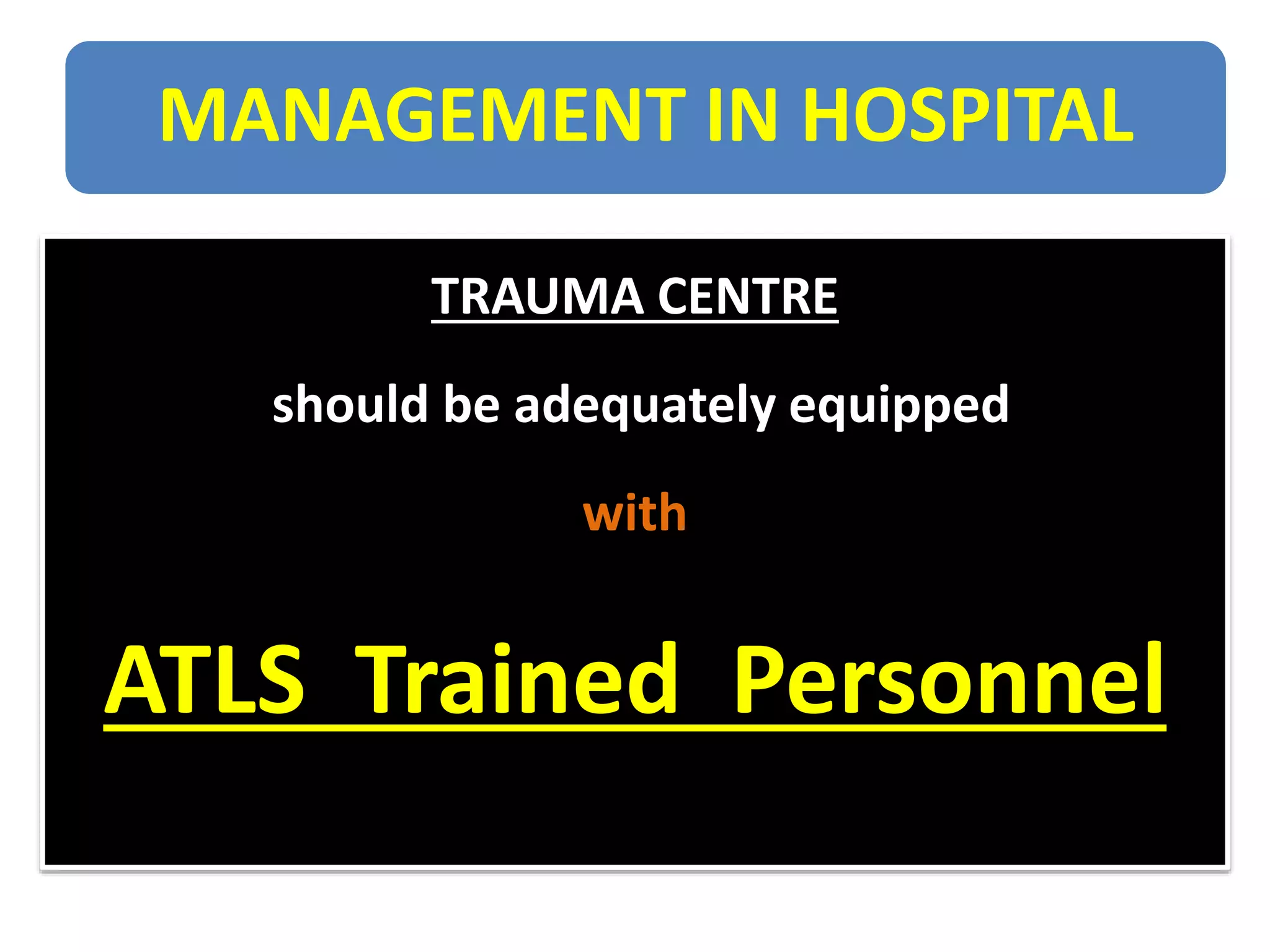 MANAGEMENT IN HOSPITAL

TRAUMA CENTRE

should be adequately equipped

with

ATLS Trained Personnel